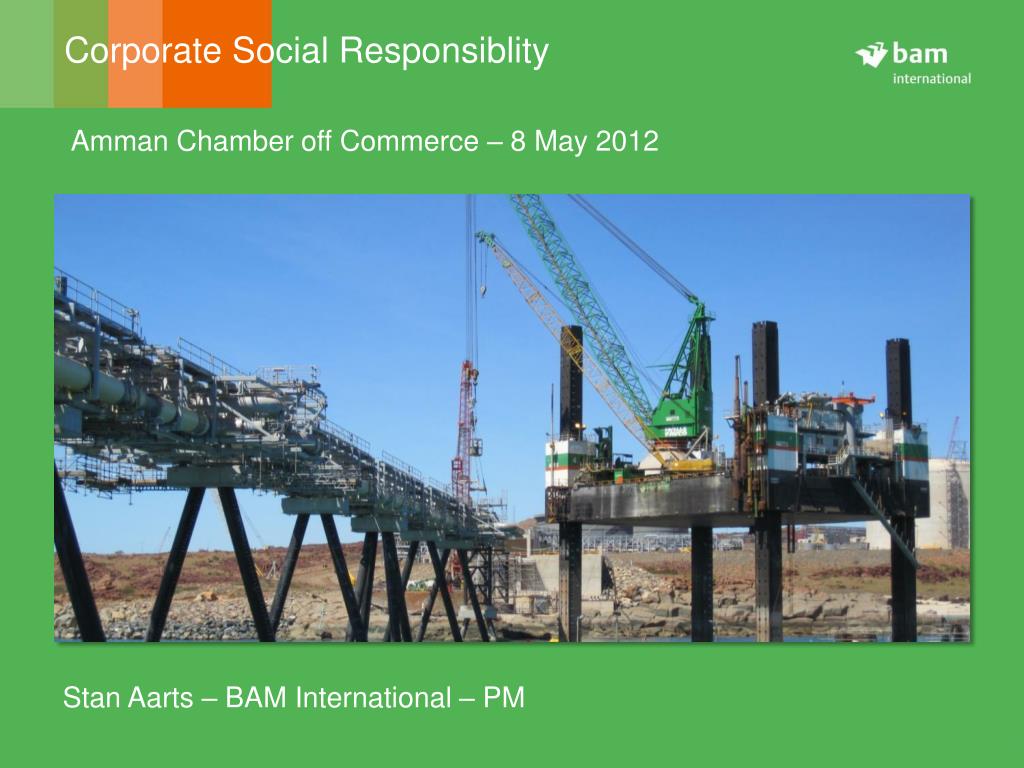 Corporate Social Responsiblity

bam
international

Amman Chamber off Commerce – 8 May 2012

Stan Aarts – BAM International – PM